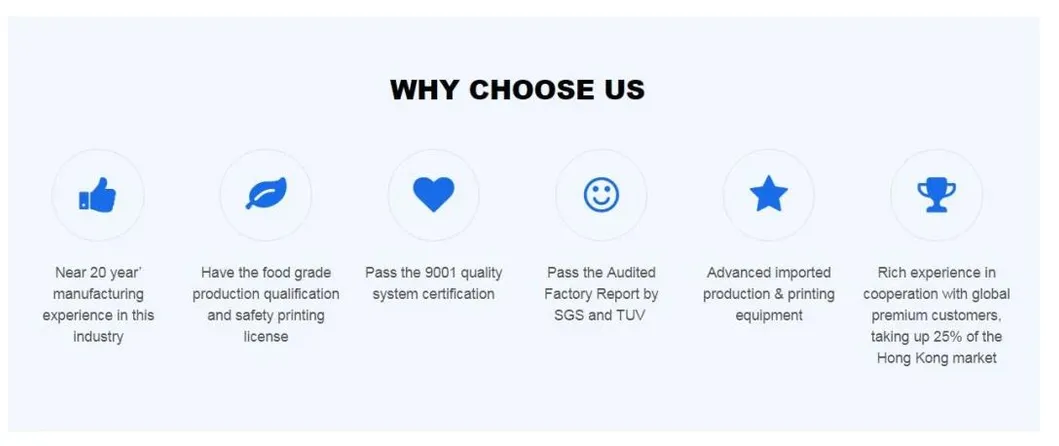 WHY CHOOSE US

Near 20 year' manufacturing experience in this industry

Have the food grade production qualification and safety printing license

Pass the 9001 quality system certification

Pass the Audited Factory Report by SGS and TUV

Advanced imported production & printing equipment

Rich experience in cooperation with global premium customers, taking up 25% of the Hong Kong market